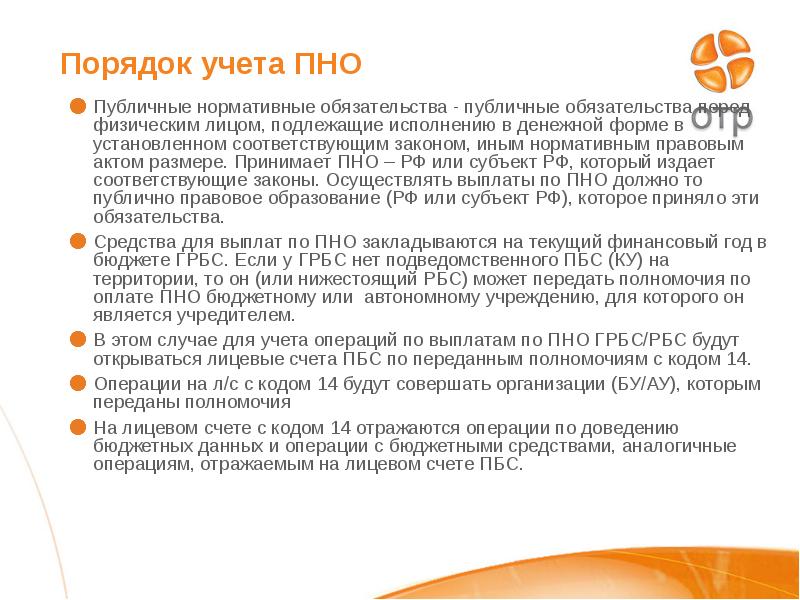 Порядок учета ПНО

отр

Публичные нормативные обязательства - публичные обязательства перед физическим лицом, подлежащие исполнению в денежной форме в установленном соответствующим законом, иным нормативным правовым актом размере. Принимает ПНО – РФ или субъект РФ, который издает соответствующие законы. Осуществлять выплаты по ПНО должно то публично правовое образование (РФ или субъект РФ), которое приняло эти обязательства.

Средства для выплат по ПНО закладываются на текущий финансовый год в бюджете ГРБС. Если у ГРБС нет подведомственного ПБС (КУ) на территории, то он (или нижестоящий РБС) может передать полномочия по оплате ПНО бюджетному или автономному учреждению, для которого он является учредителем.

В этом случае для учета операций по выплатам по ПНО ГРБС/РБС будут открываться лицевые счета ПБС по переданным полномочиям с кодом 14.

Операции на л/с с кодом 14 будут совершать организации (БУ/АУ), которым переданы полномочия

На лицевом счете с кодом 14 отражаются операции по доведению бюджетных данных и операции с бюджетными средствами, аналогичные операциям, отражаемым на лицевом счете ПБС.